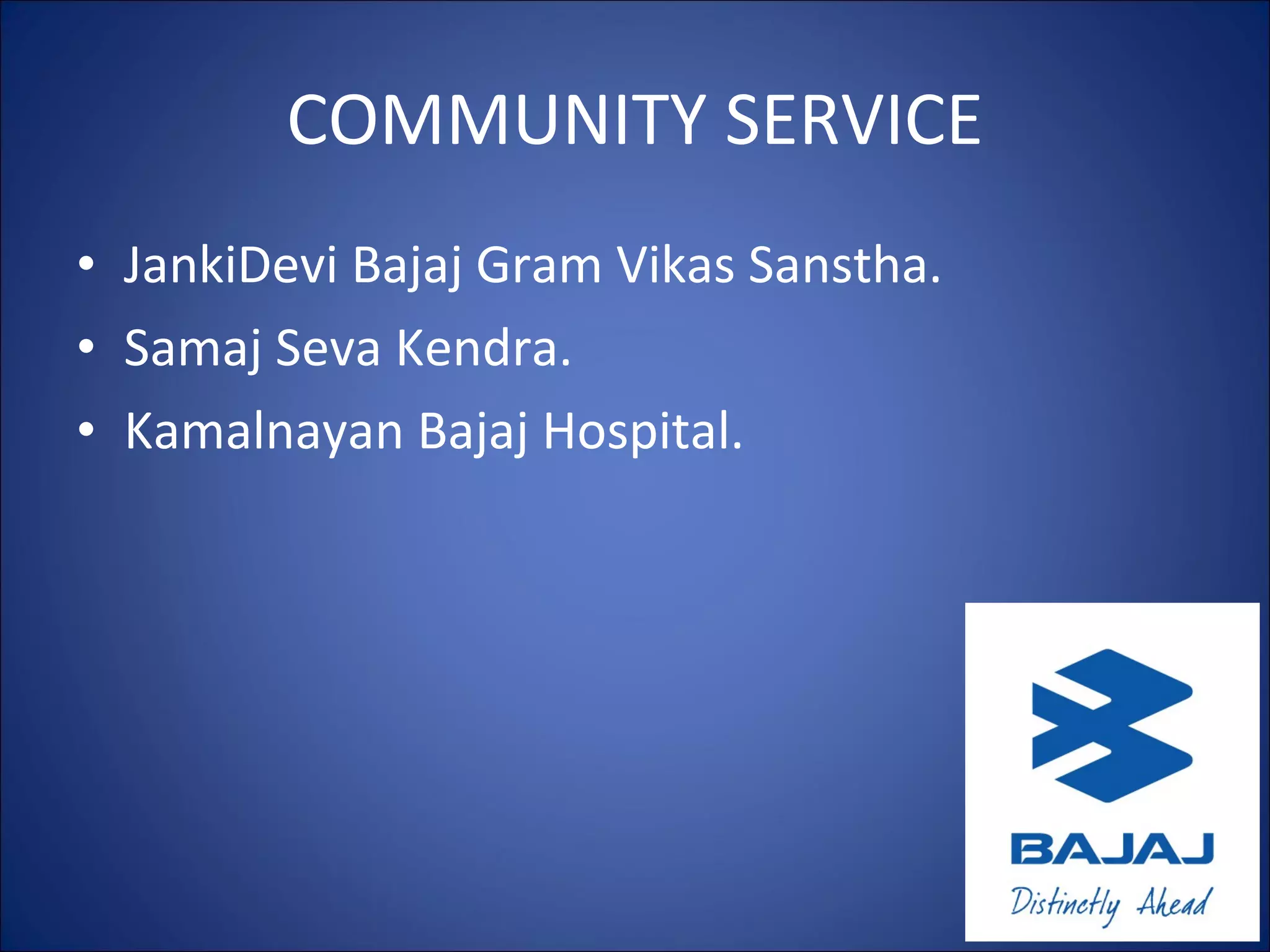 COMMUNITY SERVICE

• JankiDevi Bajaj Gram Vikas Sanstha.
• Samaj Seva Kendra.
• Kamalnayan Bajaj Hospital.

BAJAJ
Distinctly Ahead